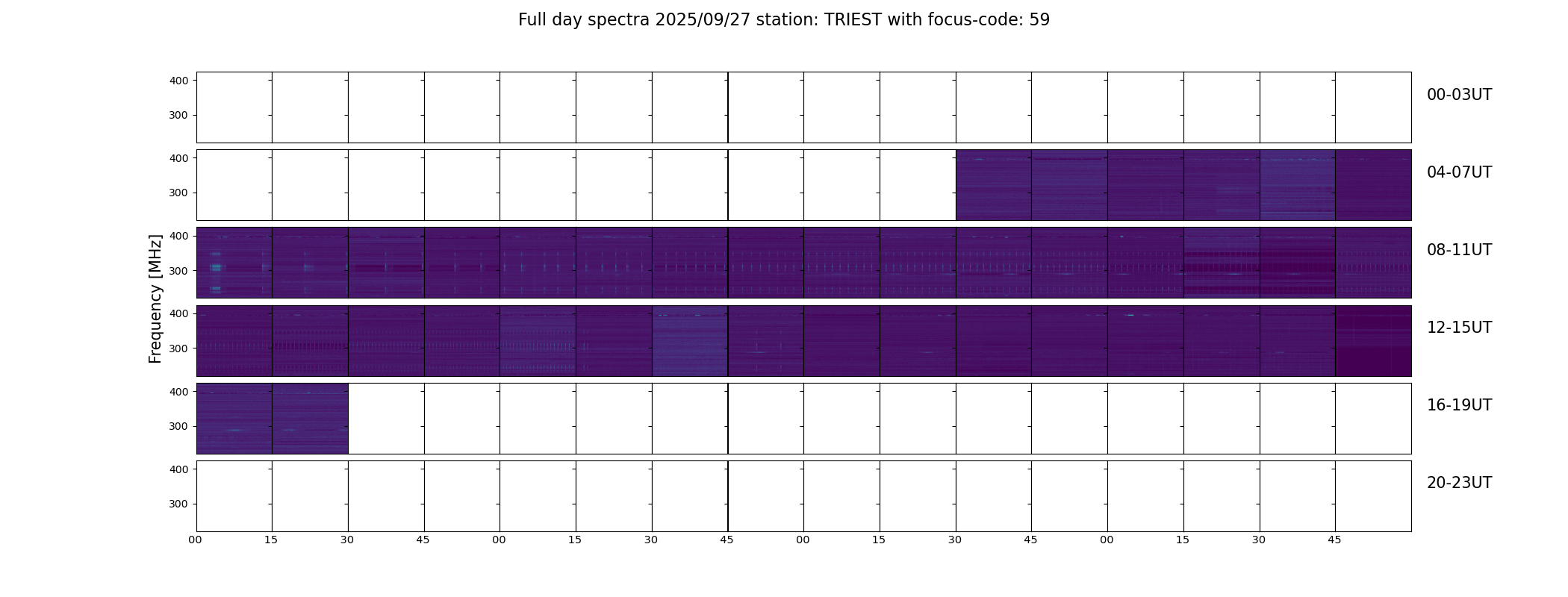 Full day spectra 2025/09/27 station: TRIEST with focus-code: 59

Frequency [MHz]

400
300
00-03UT

400
300
04-07UT

400
300
08-11UT

400
300
12-15UT

400
300
16-19UT

400
300
20-23UT

00 15 30 45 00 15 30 45 00 15 30 45 00 15 30 45